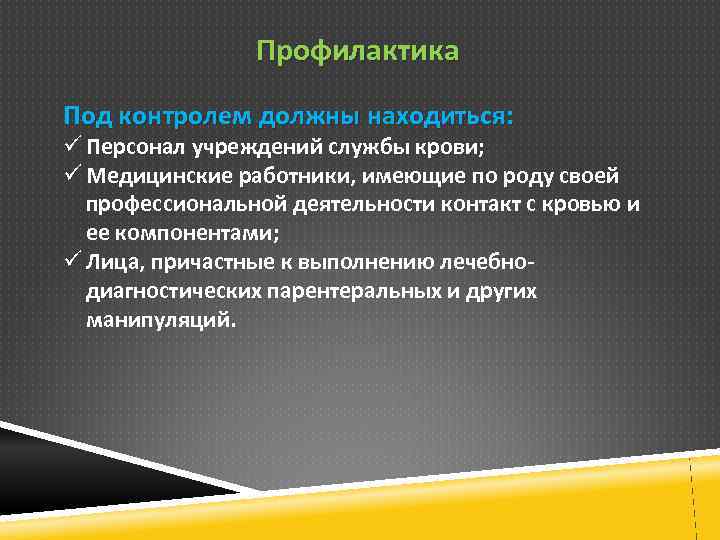 Профилактика

Под контролем должны находиться:
✓ Персонал учреждений службы крови;
✓ Медицинские работники, имеющие по роду своей профессиональной деятельности контакт с кровью и ее компонентами;
✓ Лица, причастные к выполнению лечебно-диагностических парентеральных и других манипуляций.